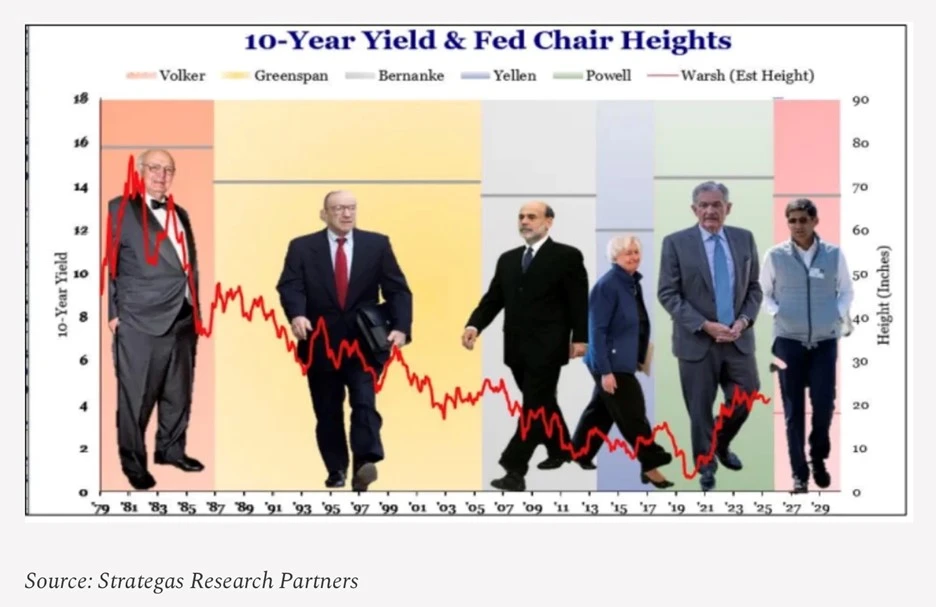 10-Year Yield & Fed Chair Heights

Volker Greenspan Bernanke Yellen Powell Warsh (Est Height)

10-Year Yield

18
16
14
12
10
8
6
4
2
0

Height (Inches)

90
80
70
60
50
40
30
20
10
0

'79 '81 '83 '85 '87 '89 '91 '93 '95 '97 '99 '01 '03 '05 '07 '09 '11 '13 '15 '17 '19 '21 '23 '25 '27 '29

Source: Strategas Research Partners